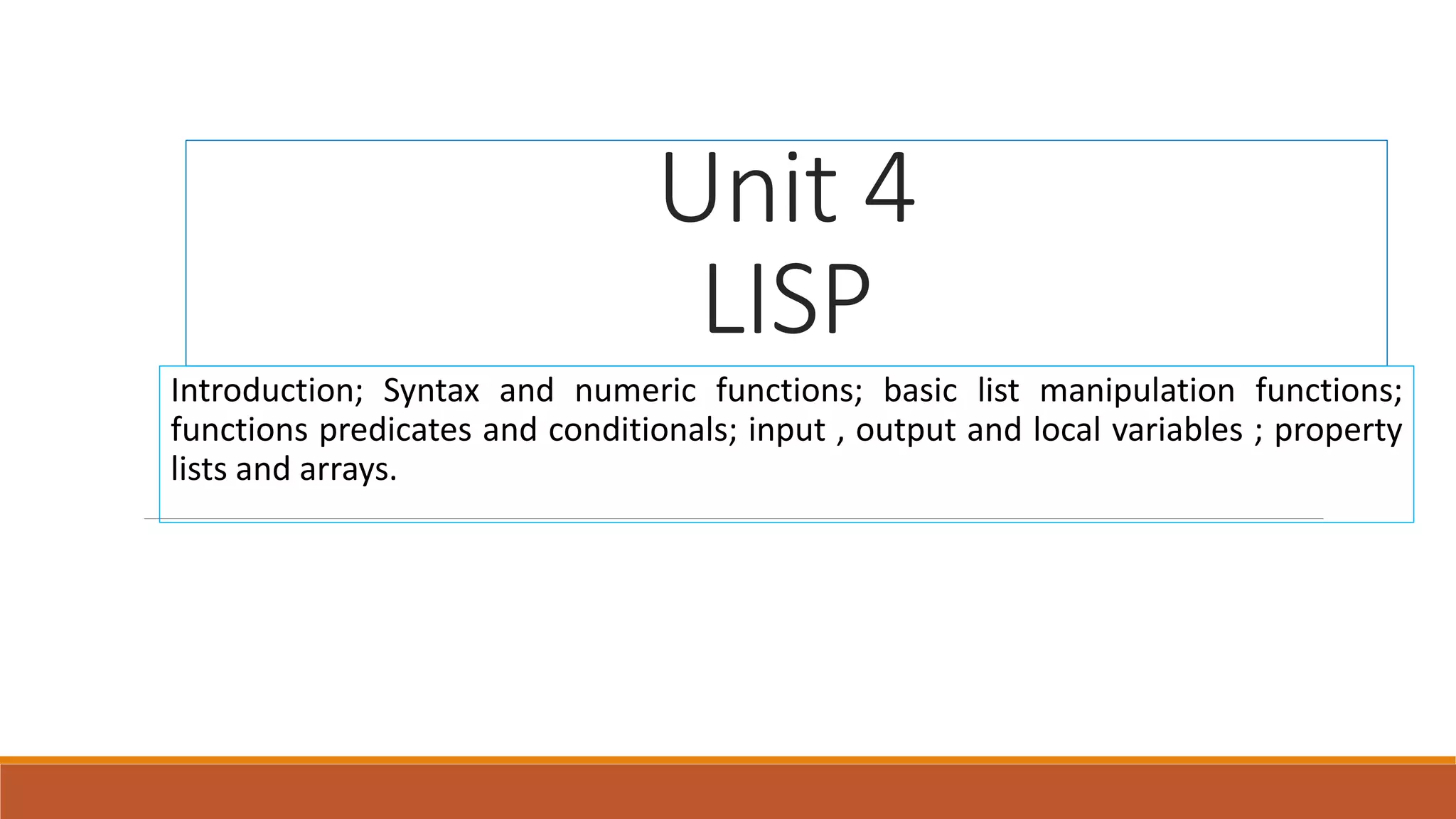 Unit 4
LISP

Introduction; Syntax and numeric functions; basic list manipulation functions; functions predicates and conditionals; input , output and local variables ; property lists and arrays.